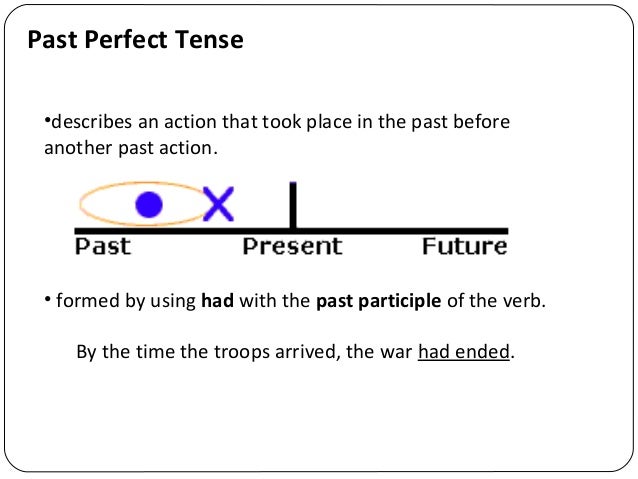 Past Perfect Tense

•describes an action that took place in the past before another past action.

X

Past Present Future

• formed by using had with the past participle of the verb.

By the time the troops arrived, the war had ended.